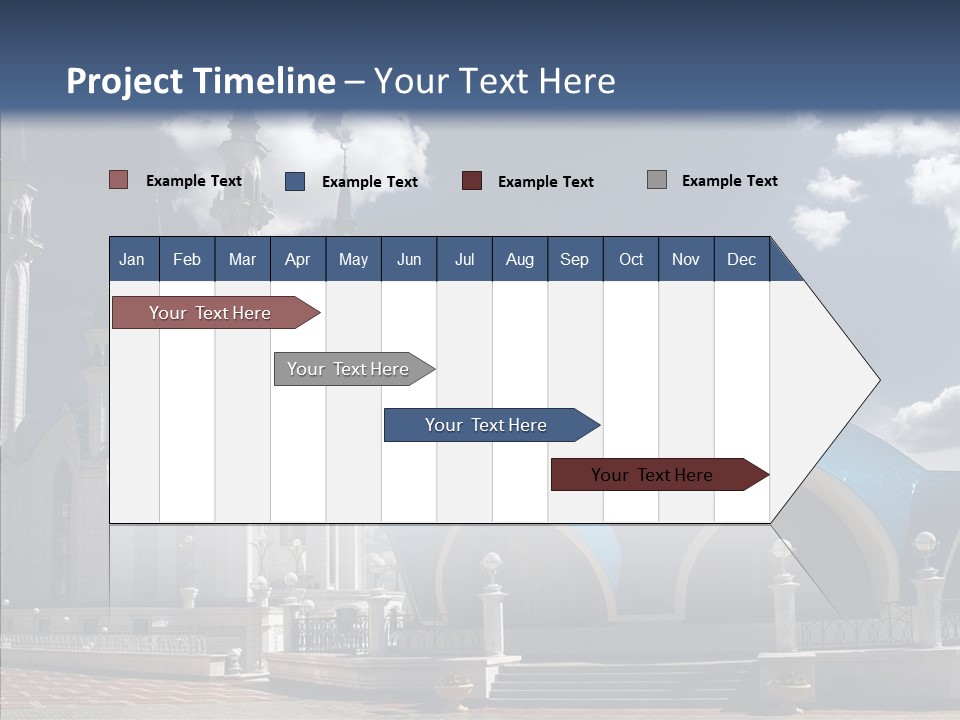 Project Timeline – Your Text Here

Example Text
Example Text
Example Text
Example Text

| Jan | Feb | Mar | Apr | May | Jun | Jul | Aug | Sep | Oct | Nov | Dec |
|---|---|---|---|---|---|---|---|---|---|---|---|

Your Text Here
Your Text Here
Your Text Here
Your Text Here